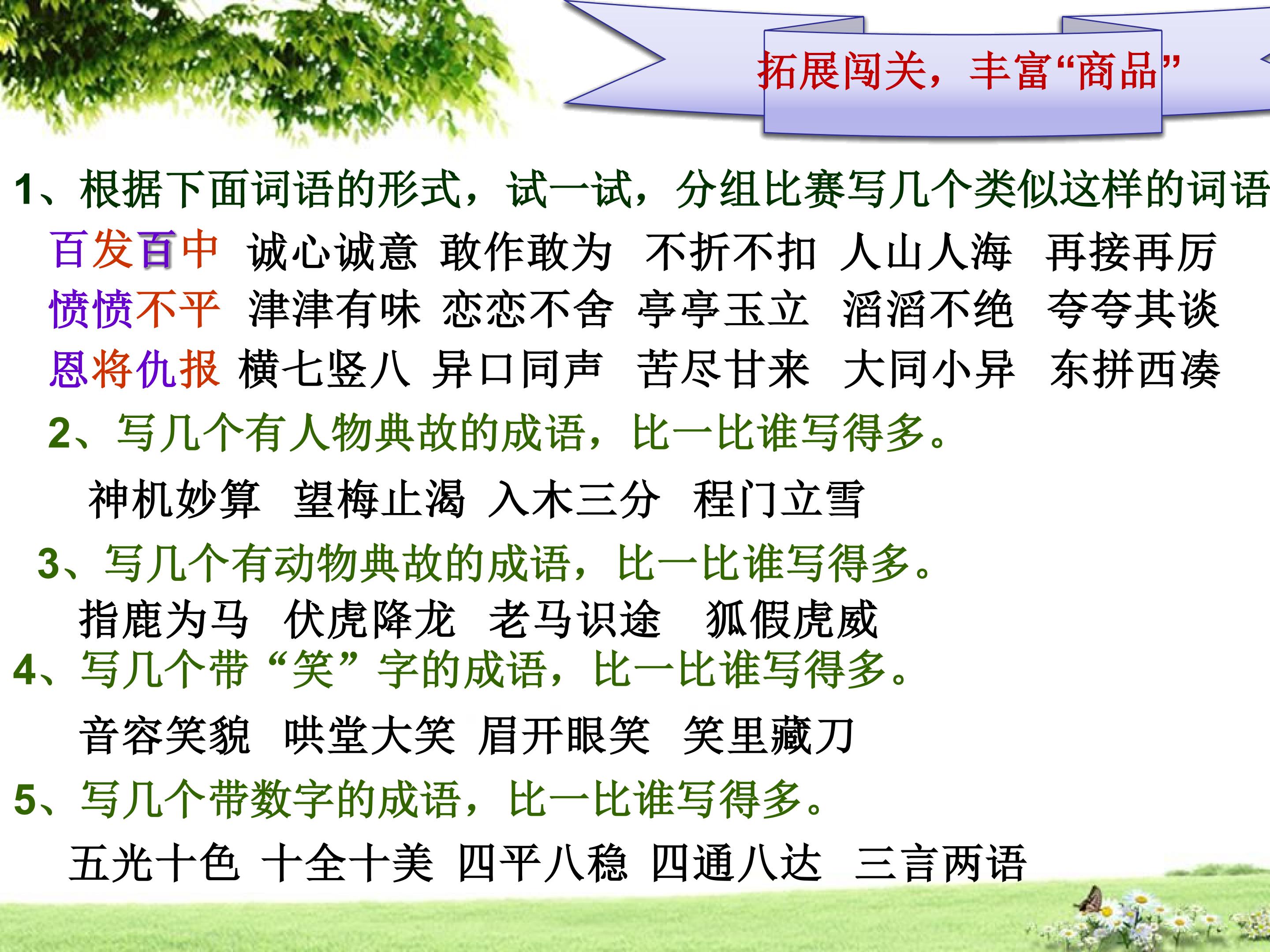 拓展闯关，丰富“商品”

1、根据下面词语的形式，试一试，分组比赛写几个类似这样的词语

百发百中 诚心诚意 敢作敢为 不折不扣 人山人海 再接再厉

愤愤不平 津津有味 恋恋不舍 亭亭玉立 滔滔不绝 夸夸其谈

恩将仇报 横七竖八 异口同声 苦尽甘来 大同小异 东拼西凑

2、写几个有人物典故的成语，比一比谁写得多。

神机妙算 望梅止渴 入木三分 程门立雪

3、写几个有动物典故的成语，比一比谁写得多。

指鹿为马 伏虎降龙 老马识途 狐假虎威

4、写几个带“笑”字的成语，比一比谁写得多。

音容笑貌 哄堂大笑 眉开眼笑 笑里藏刀

5、写几个带数字的成语，比一比谁写得多。

五光十色 十全十美 四平八稳 四通八达 三言两语